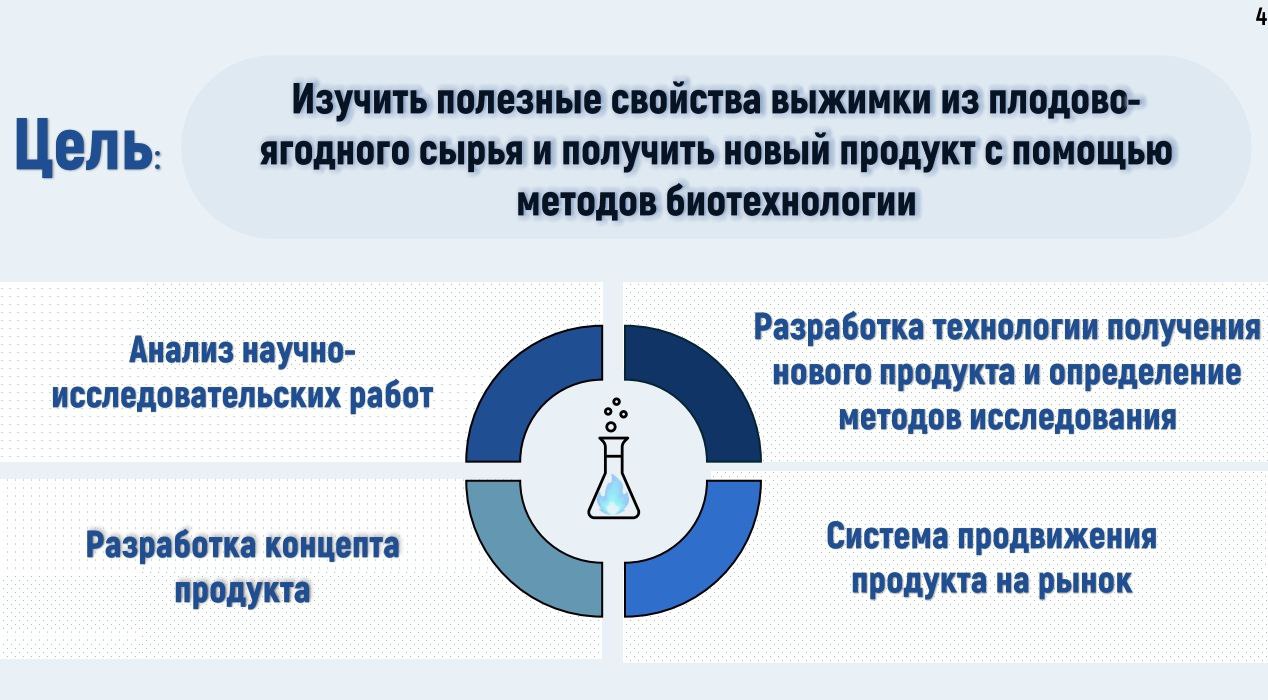 4

Цель: Изучить полезные свойства выжимки из плодово-ягодного сырья и получить новый продукт с помощью методов биотехнологии

Анализ научно-исследовательских работ

Разработка технологии получения нового продукта и определение методов исследования

Разработка концепта продукта

Система продвижения продукта на рынок